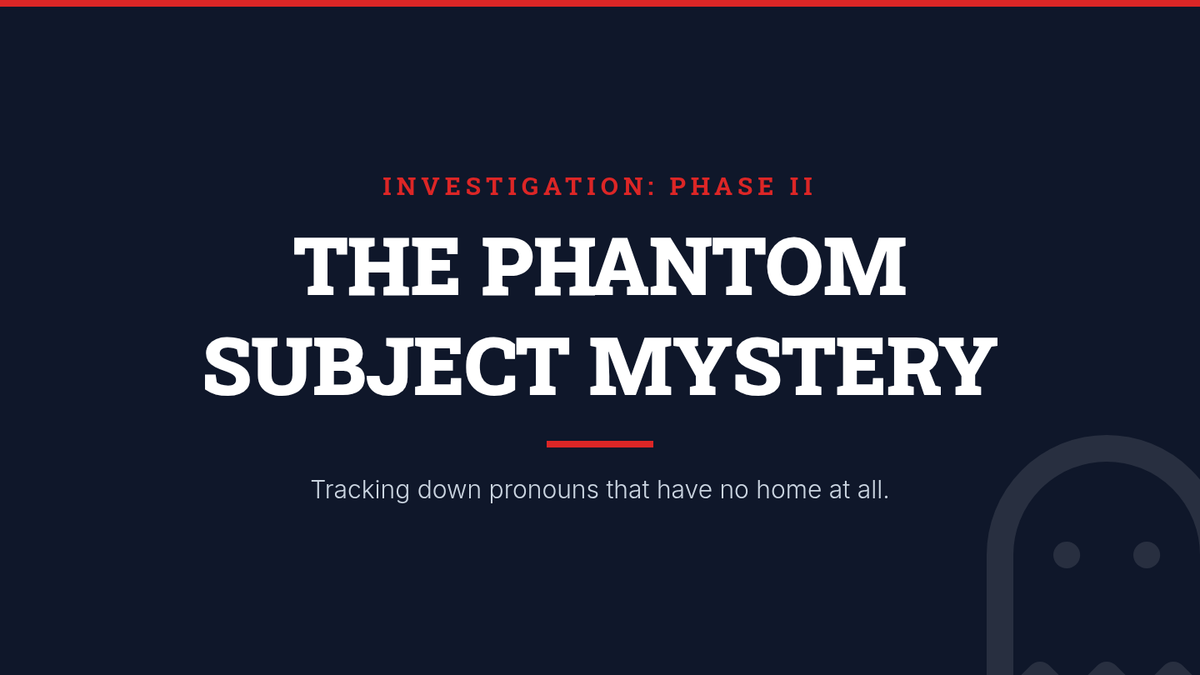 INVESTIGATION: PHASE II

THE PHANTOM SUBJECT MYSTERY

Tracking down pronouns that have no home at all.